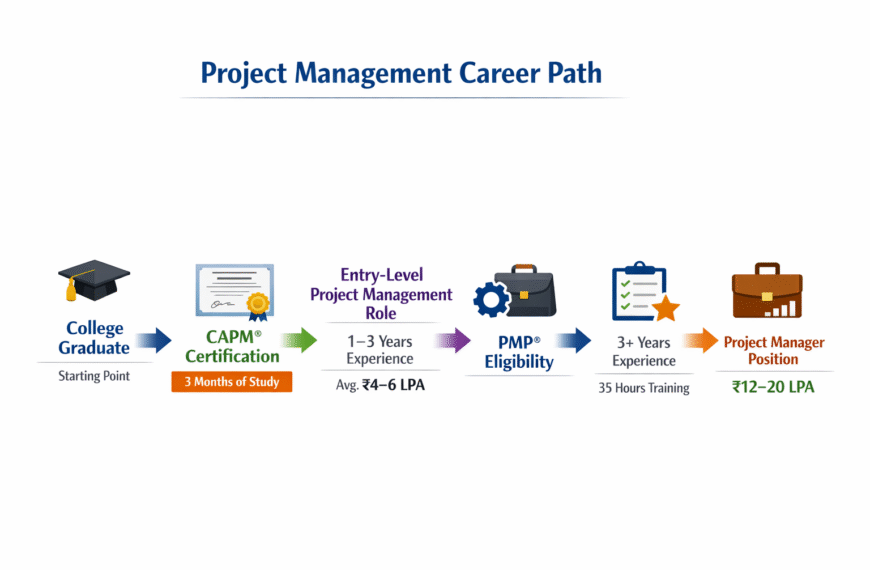 Project Management Career Path

College Graduate

Starting Point

CAPM® Certification

3 Months of Study

Entry-Level Project Management Role

1–3 Years Experience

Avg. ₹4–6 LPA

PMP® Eligibility

3+ Years Experience

35 Hours Training

Project Manager Position

₹12–20 LPA